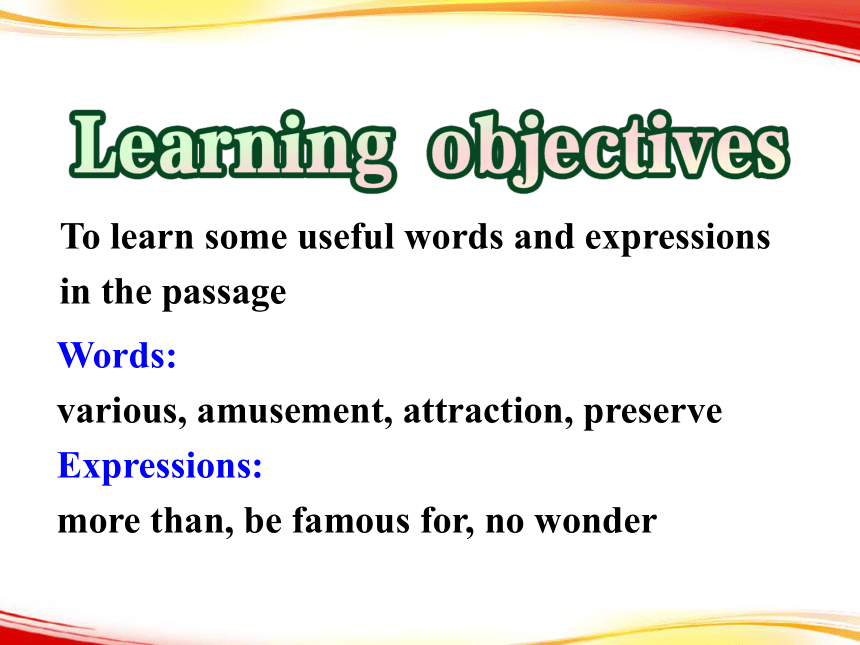 Learning objectives

To learn some useful words and expressions in the passage

Words:
various, amusement, attraction, preserve
Expressions:
more than, be famous for, no wonder